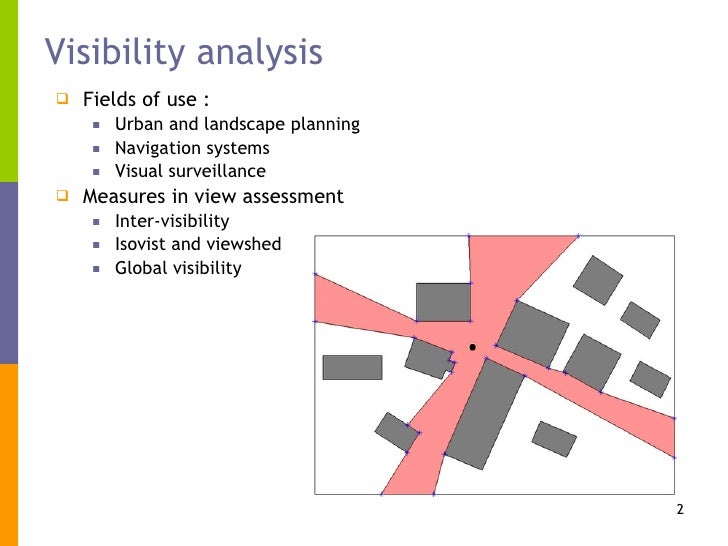 Visibility analysis

Fields of use :

Urban and landscape planning

Navigation systems

Visual surveillance

Measures in view assessment

Inter-visibility

Isovist and viewshed

Global visibility

2